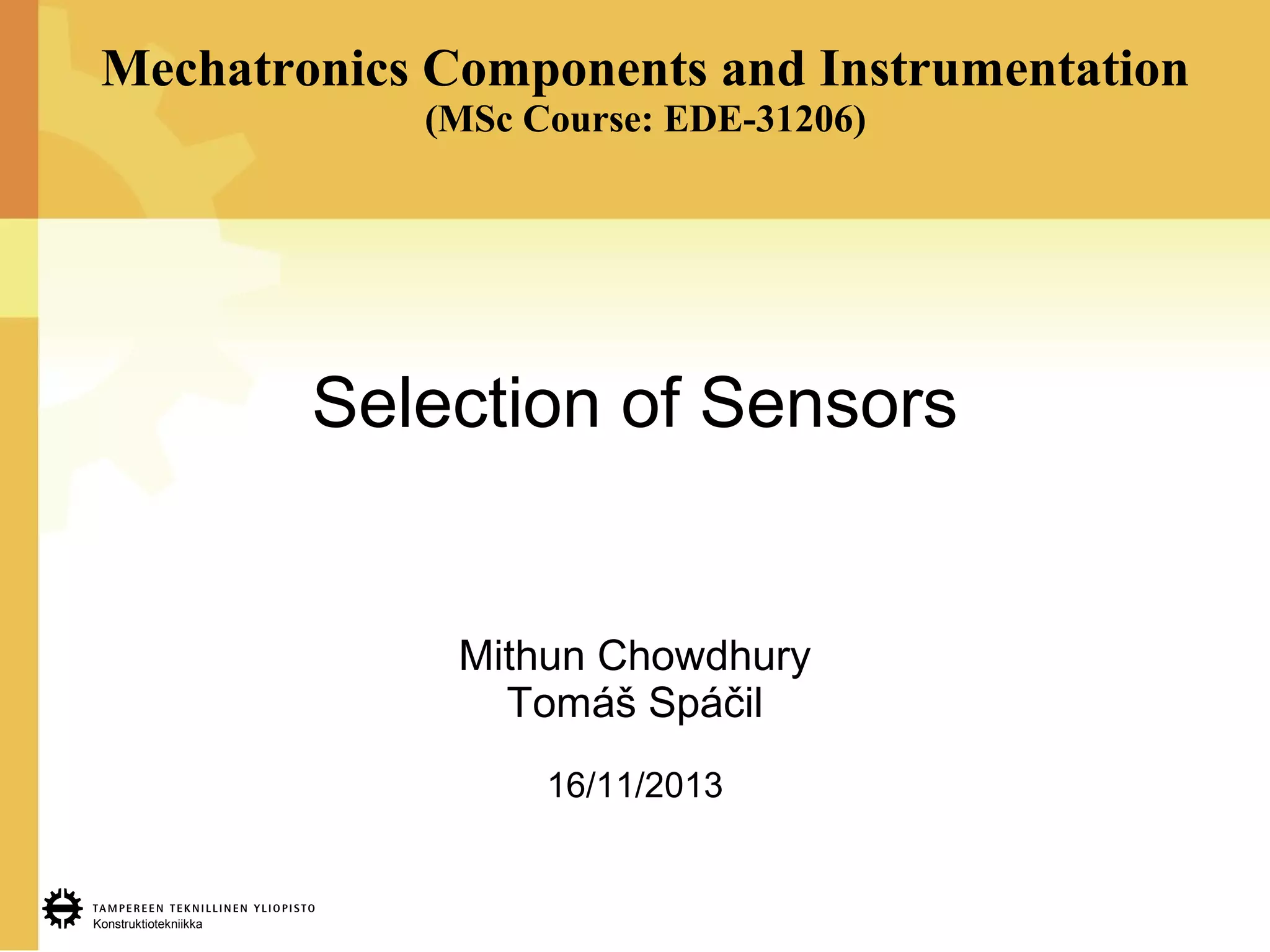 Mechatronics Components and Instrumentation
(MSc Course: EDE-31206)

Selection of Sensors

Mithun Chowdhury
Tomáš Spáčil

16/11/2013

TAMPEREEN TEKNILLINEN YLIOPISTO
Konstruktiotekniikka